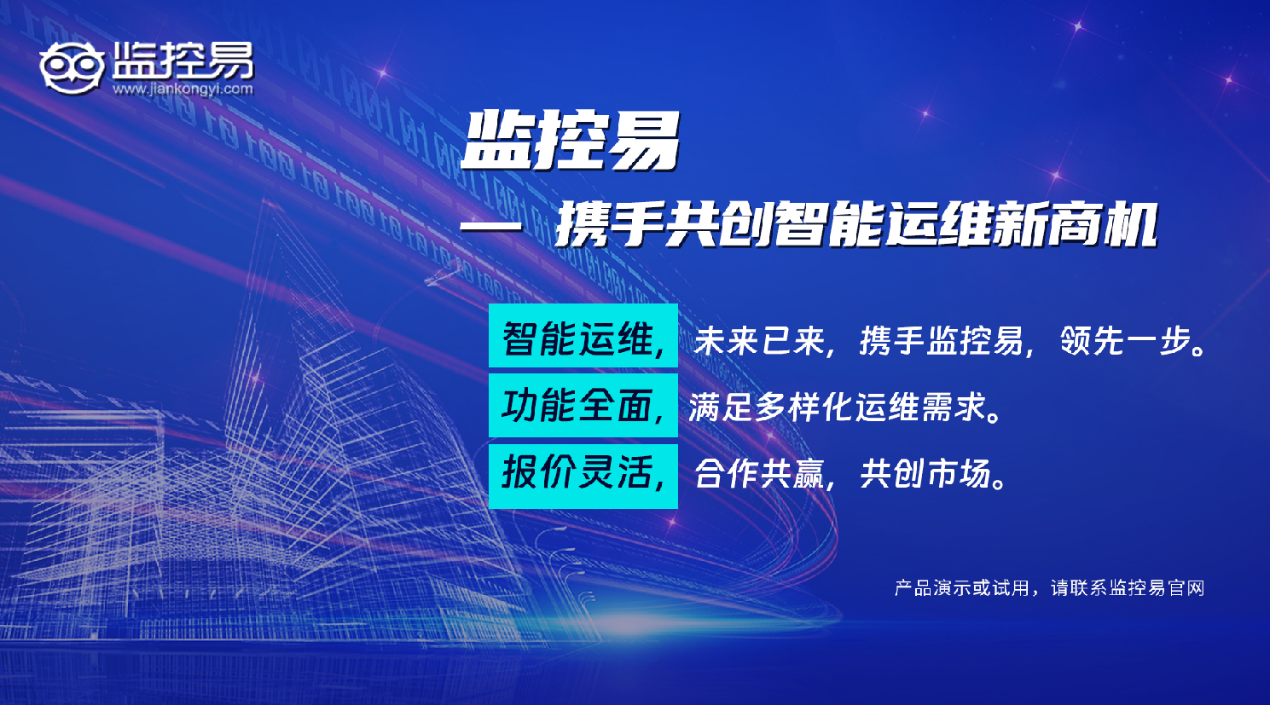 监控易
www.jiankongyi.com

监控易

— 携手共创智能运维新商机

智能运维，未来已来，携手监控易，领先一步。

功能全面，满足多样化运维需求。

报价灵活，合作共赢，共创市场。

产品演示或试用，请联系监控易官网